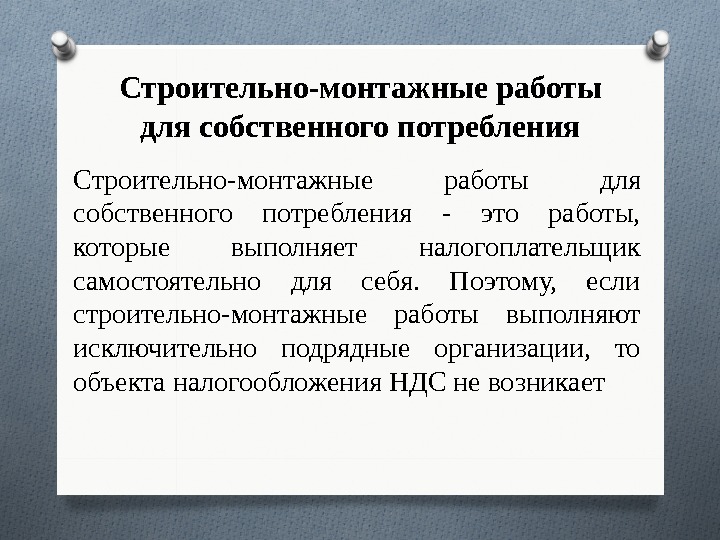 Строительно-монтажные работы для собственного потребления

Строительно-монтажные работы для собственного потребления - это работы, которые выполняет налогоплательщик самостоятельно для себя. Поэтому, если строительно-монтажные работы выполняют исключительно подрядные организации, то объекта налогообложения НДС не возникает